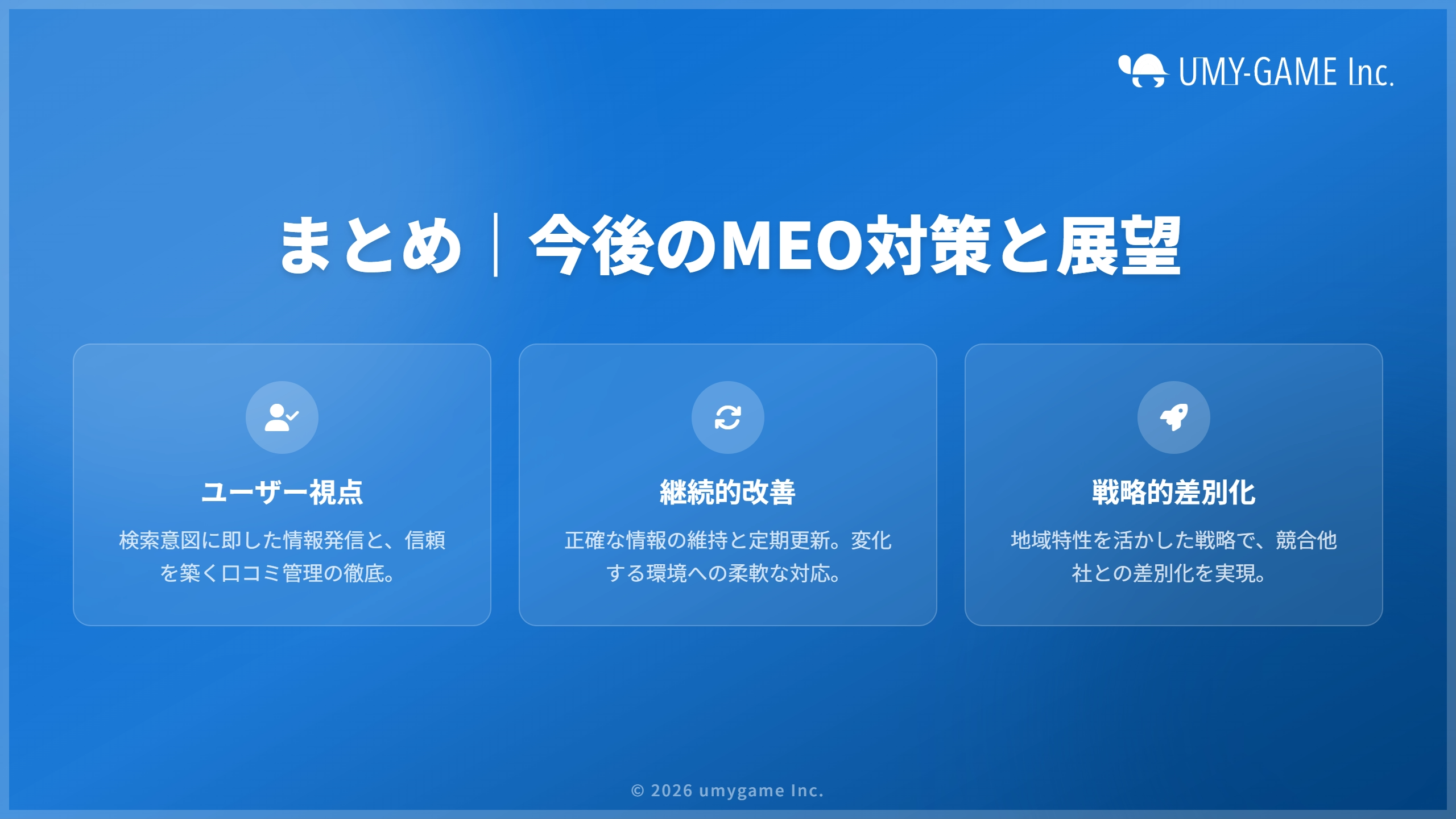 UMY-GAME Inc.

まとめ｜今後のMEO対策と展望

ユーザー視点

検索意図に即した情報発信と、信頼を築く口コミ管理の徹底。

継続的改善

正確な情報の維持と定期更新。変化する環境への柔軟な対応。

戦略的差別化

地域特性を活かした戦略で、競合他社との差別化を実現。

© 2026 umygame Inc.